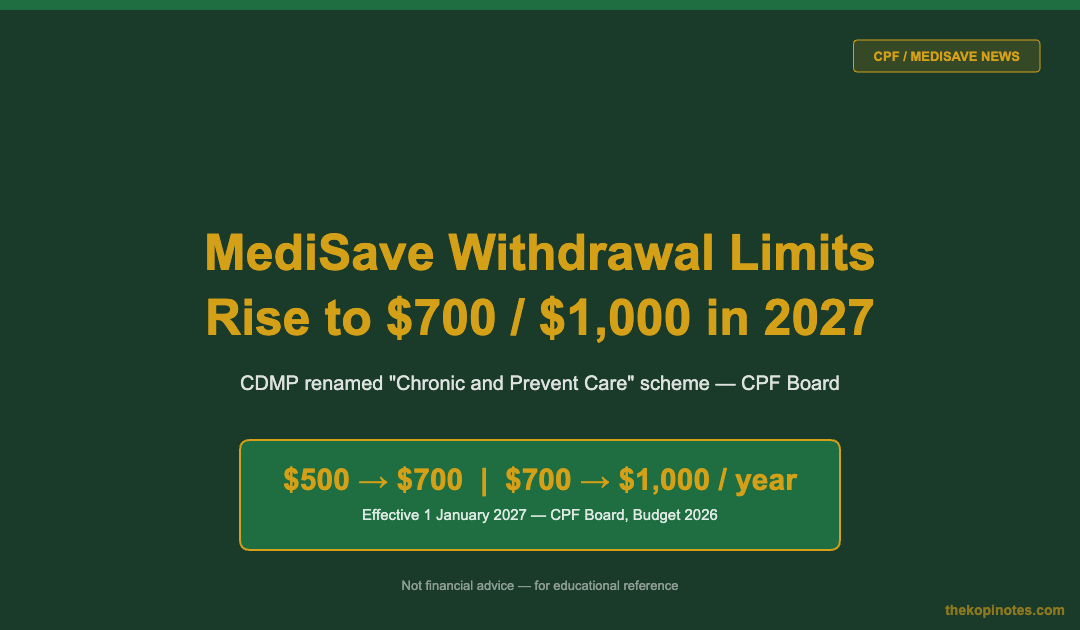 CPF / MEDISAVE NEWS

MediSave Withdrawal Limits Rise to \$700 / \$1,000 in 2027

CDMP renamed "Chronic and Prevent Care" scheme — CPF Board

\$500 → \$700 | \$700 → \$1,000 / year

Effective 1 January 2027 — CPF Board, Budget 2026

Not financial advice — for educational reference

thekopinotes.com